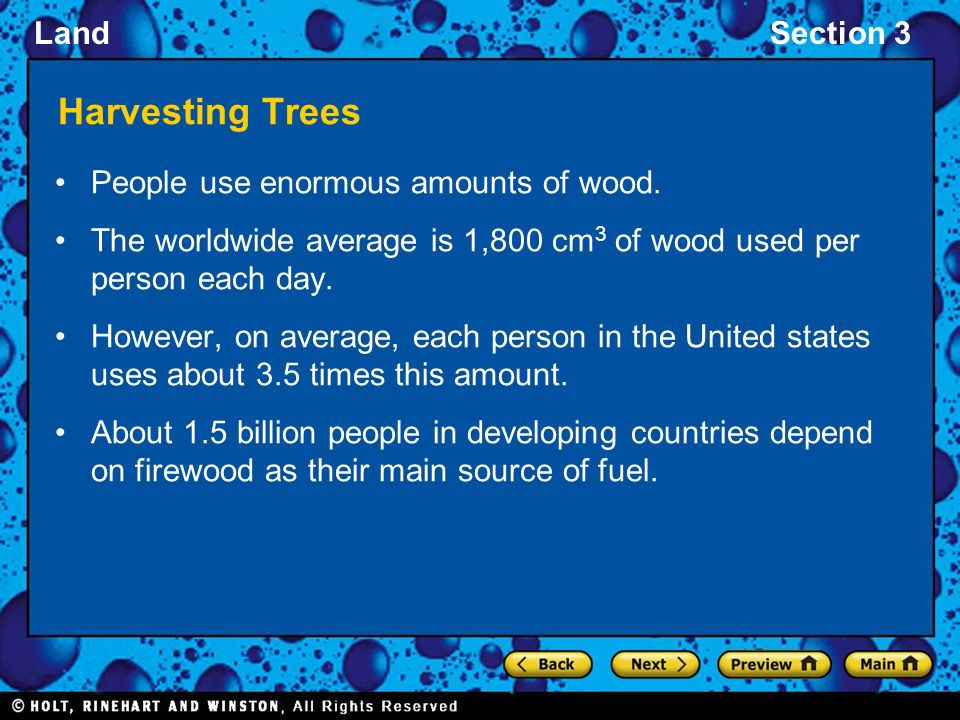 Land

Section 3

Harvesting Trees

• People use enormous amounts of wood.

• The worldwide average is 1,800 $cm^3$ of wood used per person each day.

• However, on average, each person in the United states uses about 3.5 times this amount.

• About 1.5 billion people in developing countries depend on firewood as their main source of fuel.

Back Next Preview Main

© HOLT, RINEHART AND WINSTON, All Rights Reserved